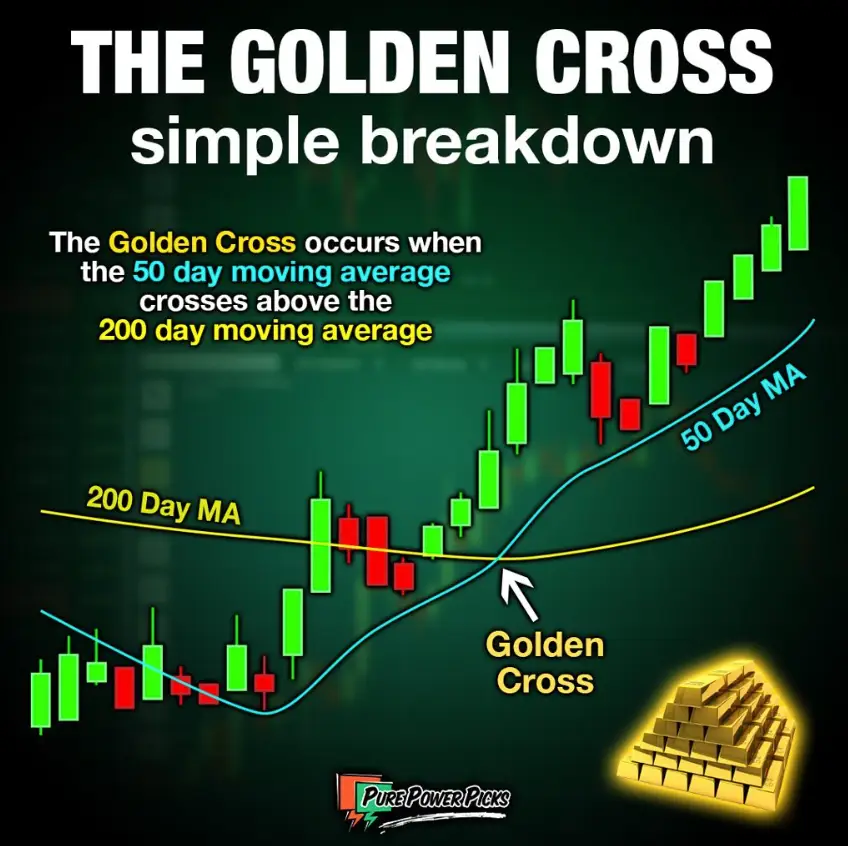 THE GOLDEN CROSS
simple breakdown

The Golden Cross occurs when the 50 day moving average crosses above the 200 day moving average

200 Day MA

50 Day MA

Golden Cross

PURE POWER PICKS